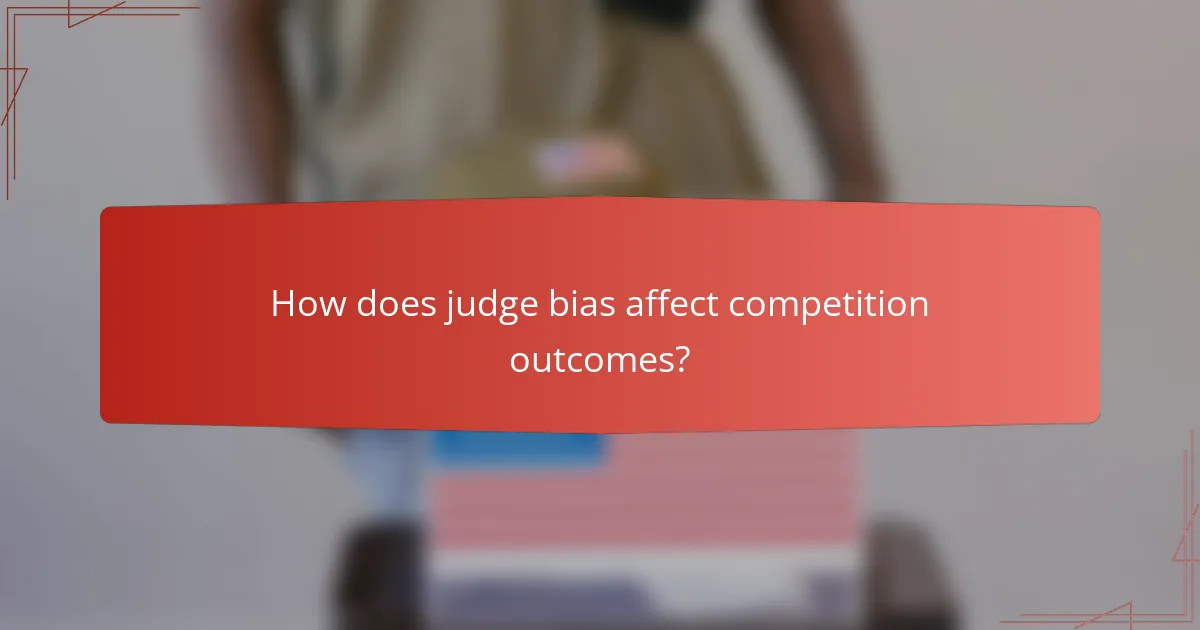 How does judge bias affect competition outcomes?